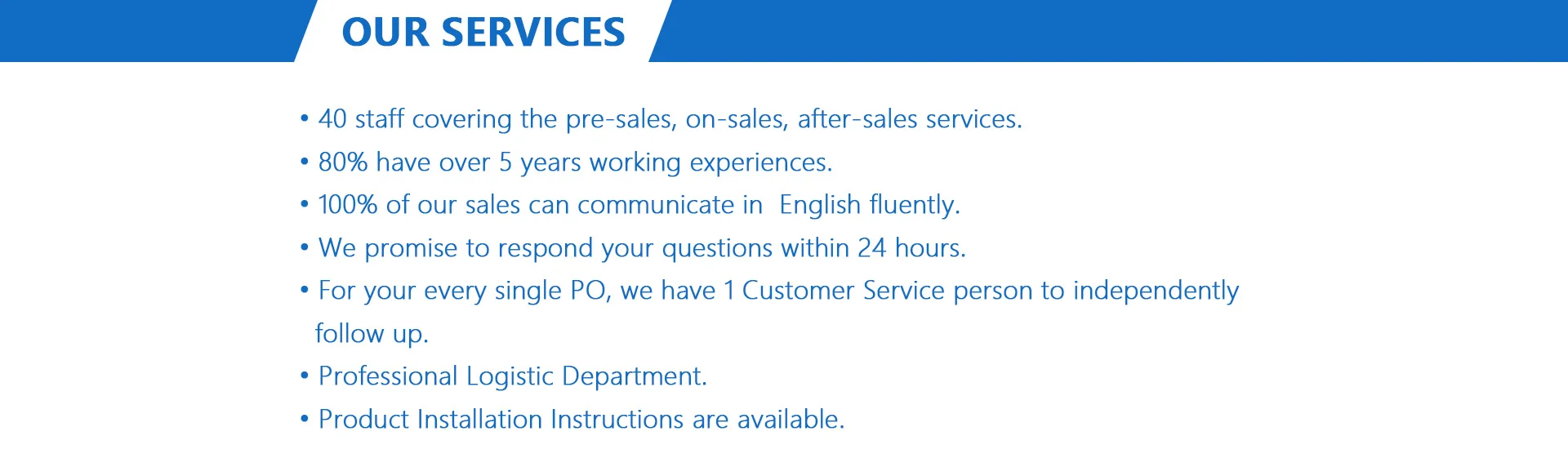 OUR SERVICES

• 40 staff covering the pre-sales, on-sales, after-sales services.
• 80% have over 5 years working experiences.
• 100% of our sales can communicate in  English fluently.
• We promise to respond your questions within 24 hours.
• For your every single PO, we have 1 Customer Service person to independently follow up.
• Professional Logistic Department.
• Product Installation Instructions are available.